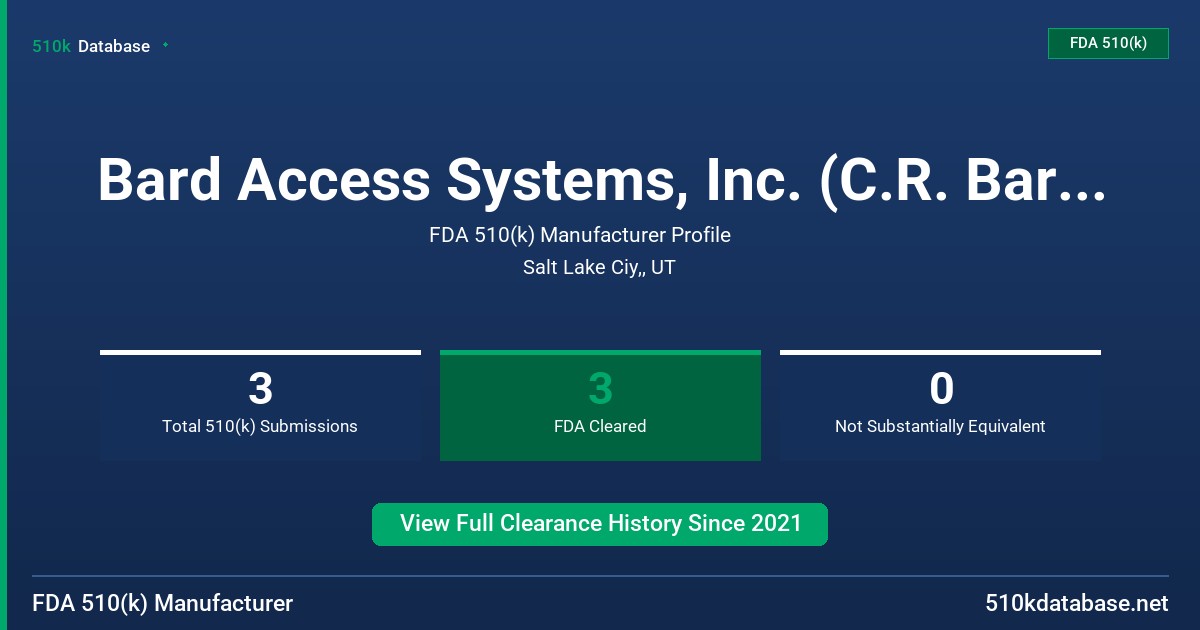 510k Database

FDA 510(k)

Bard Access Systems, Inc. (C.R. Bar...

FDA 510(k) Manufacturer Profile

Salt Lake Ciy,, UT

3
Total 510(k) Submissions

3
FDA Cleared

0
Not Substantially Equivalent

View Full Clearance History Since 2021

FDA 510(k) Manufacturer

510kdatabase.net